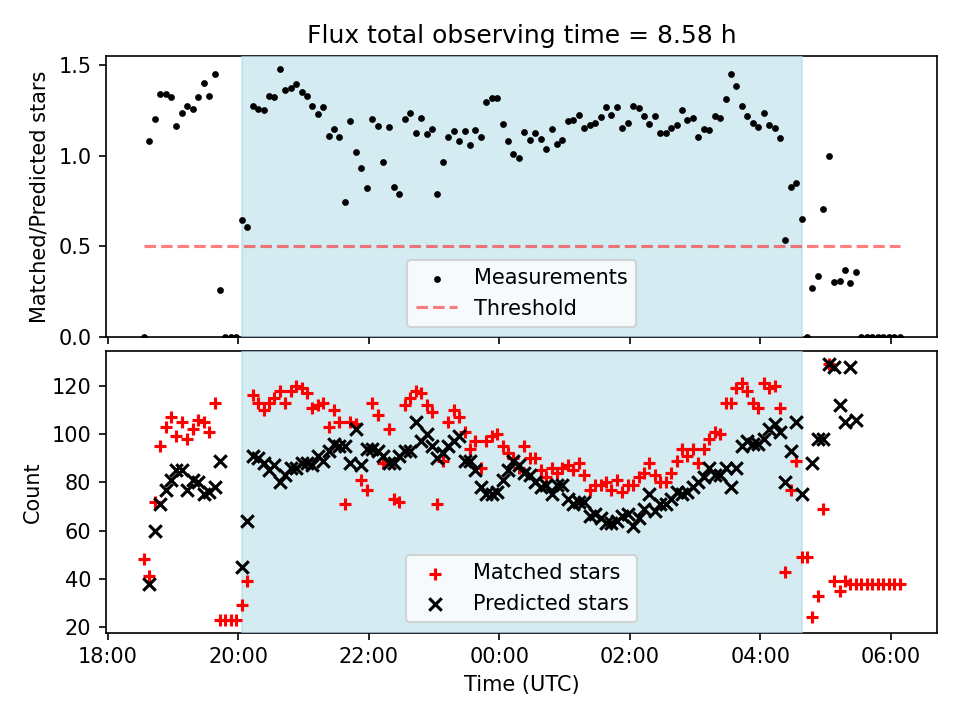 Flux total observing time = 8.58 h

Matched/Predicted stars

1.5
1.0
0.5
0.0

Measurements
Threshold

Count

120
100
80
60
40
20

Matched stars
Predicted stars

18:00
20:00
22:00
00:00
02:00
04:00
06:00

Time (UTC)